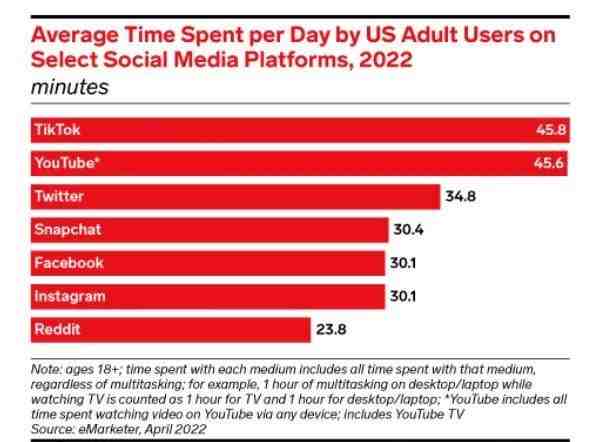 Average Time Spent per Day by US Adult Users on Select Social Media Platforms, 2022
minutes

TikTok 45.8
YouTube* 45.6
Twitter 34.8
Snapchat 30.4
Facebook 30.1
Instagram 30.1
Reddit 23.8

Note: ages 18+; time spent with each medium includes all time spent with that medium, regardless of multitasking; for example, 1 hour of multitasking on desktop/laptop while watching TV is counted as 1 hour for TV and 1 hour for desktop/laptop; *YouTube includes all time spent watching video on YouTube via any device; includes YouTube TV
Source: eMarketer, April 2022